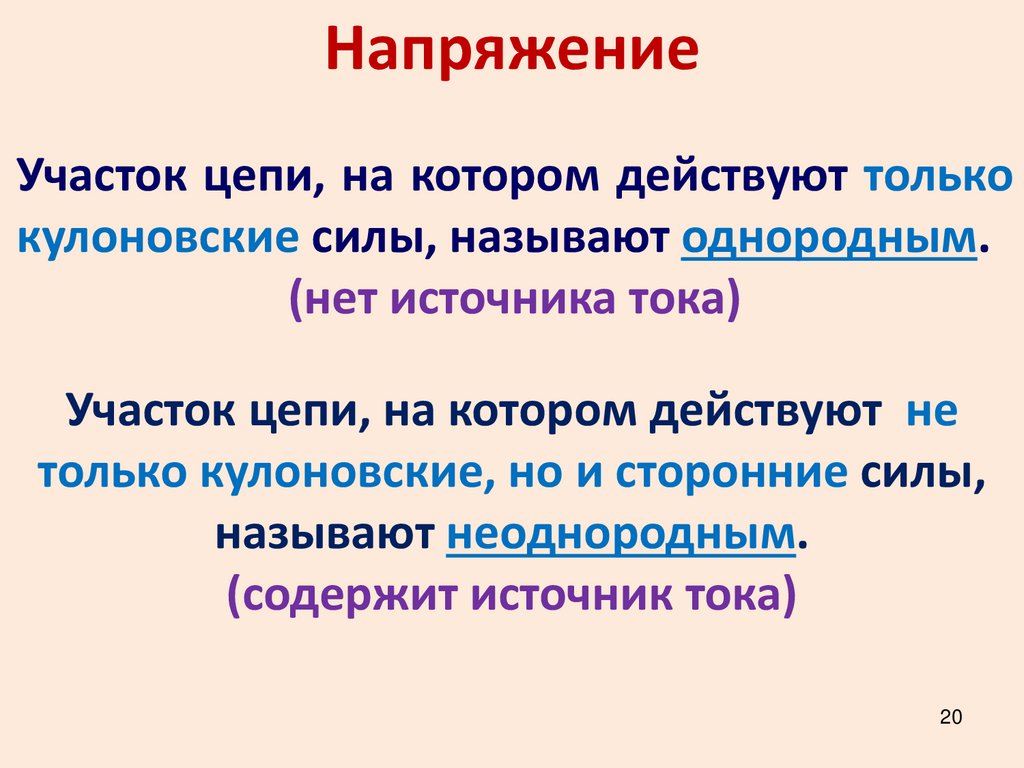 Напряжение

Участок цепи, на котором действуют только кулоновские силы, называют однородным.
(нет источника тока)

Участок цепи, на котором действуют не только кулоновские, но и сторонние силы, называют неоднородным.
(содержит источник тока)

20